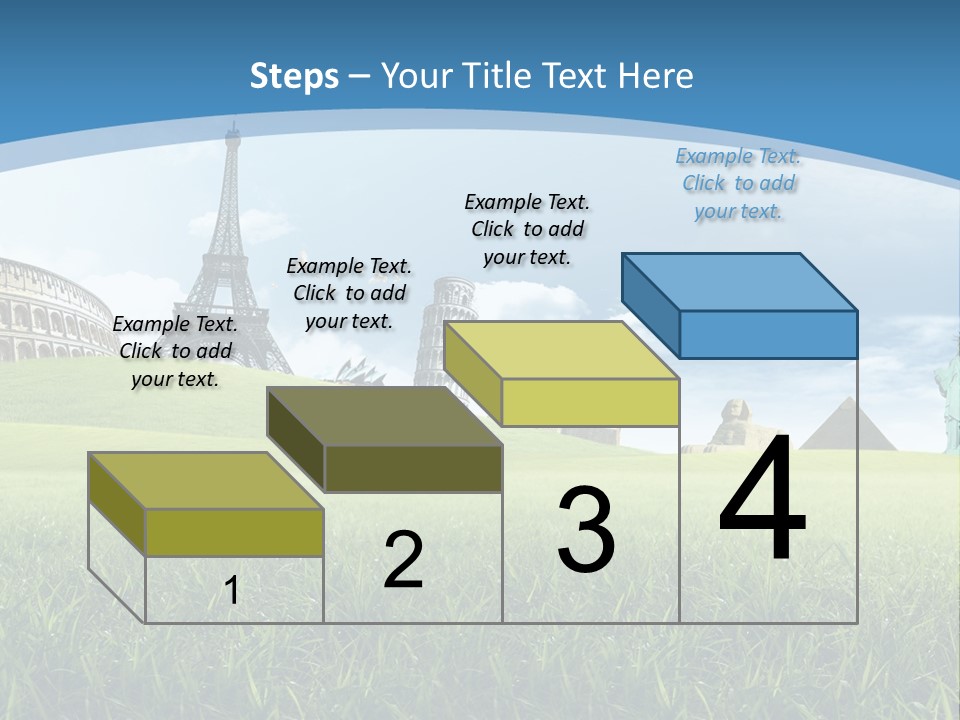 Steps – Your Title Text Here

Example Text. Click to add your text.

Example Text. Click to add your text.

Example Text. Click to add your text.

Example Text. Click to add your text.

1

2

3

4